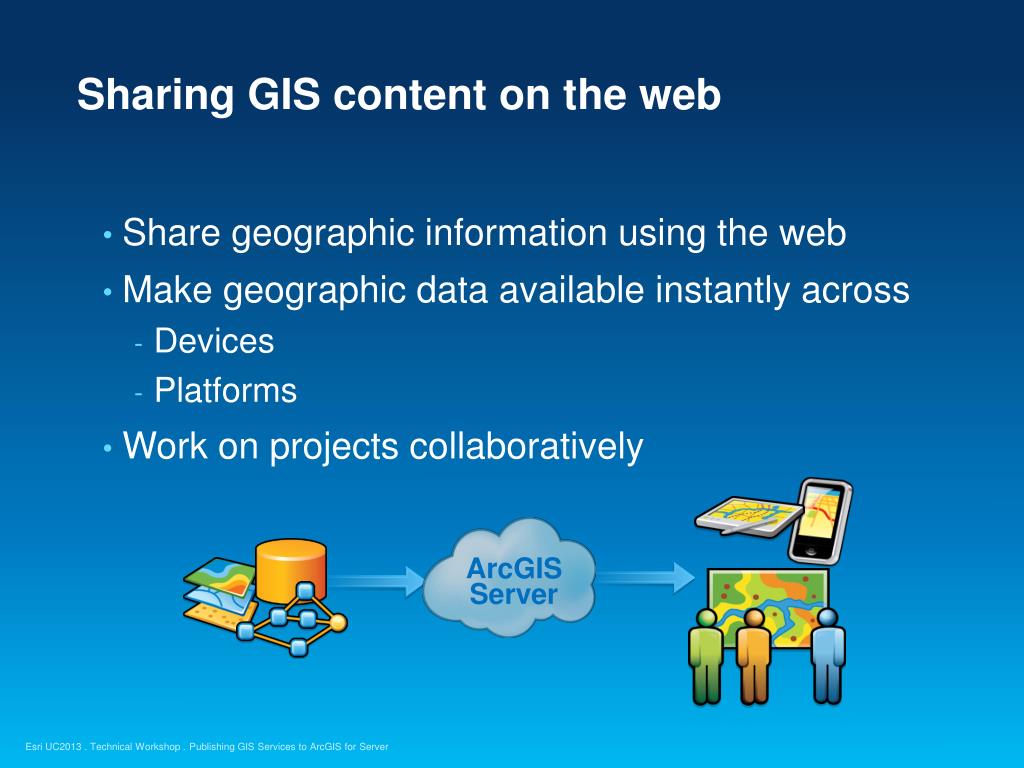 Sharing GIS content on the web

• Share geographic information using the web
• Make geographic data available instantly across
- Devices
- Platforms
• Work on projects collaboratively

ArcGIS Server

Esri UC2013 . Technical Workshop . Publishing GIS Services to ArcGIS for Server